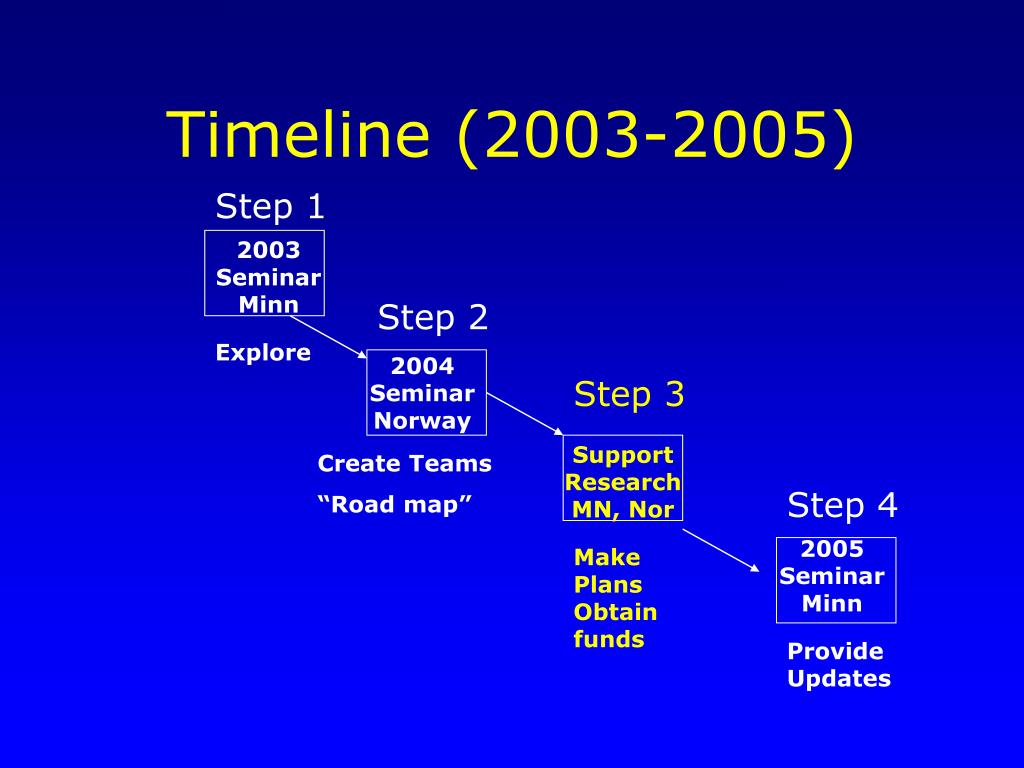 Timeline (2003-2005)

Step 1

2003 Seminar Minn

Explore

Step 2

2004 Seminar Norway

Create Teams

“Road map”

Step 3

Support Research MN, Nor

Make Plans Obtain funds

Step 4

2005 Seminar Minn

Provide Updates